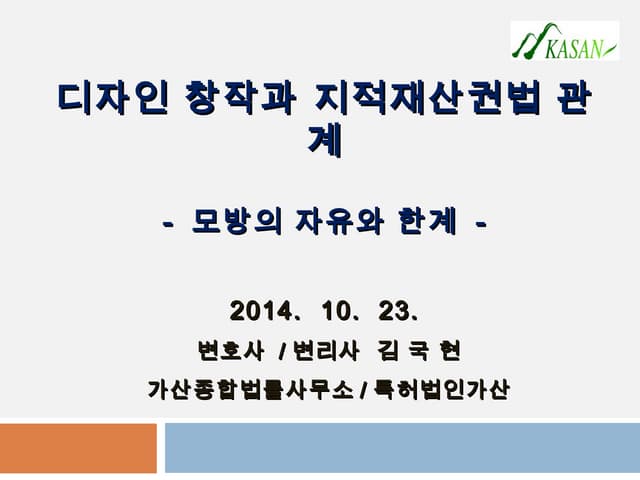 KASAN

디자인 창작과 지적재산권법 관계

- 모방의 자유와 한계 -

2014. 10. 23.

변호사 / 변리사 김 국 현

가산종합법률사무소 / 특허법인가산